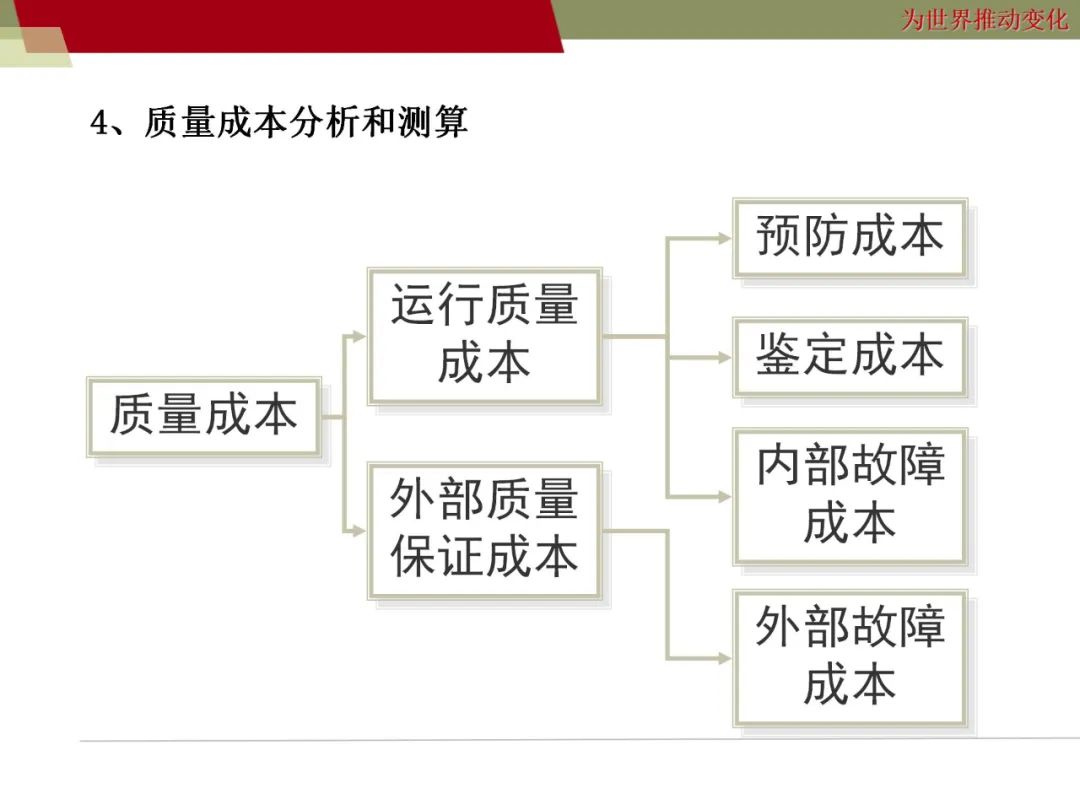 为世界推动变化

4、质量成本分析和测算

质量成本

运行质量成本

外部质量保证成本

预防成本

鉴定成本

内部故障成本

外部故障成本